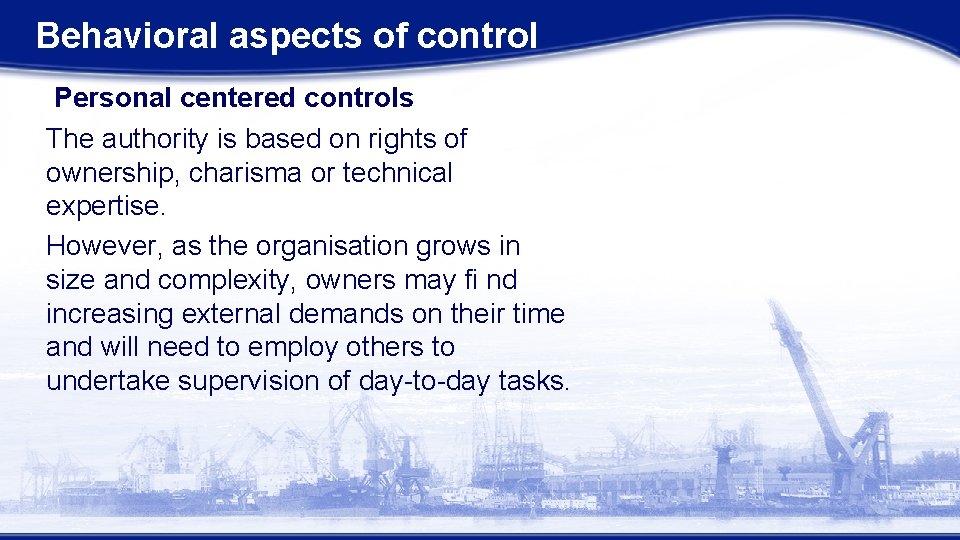 Behavioral aspects of control

Personal centered controls

The authority is based on rights of ownership, charisma or technical expertise.

However, as the organisation grows in size and complexity, owners may fi nd increasing external demands on their time and will need to employ others to undertake supervision of day-to-day tasks.